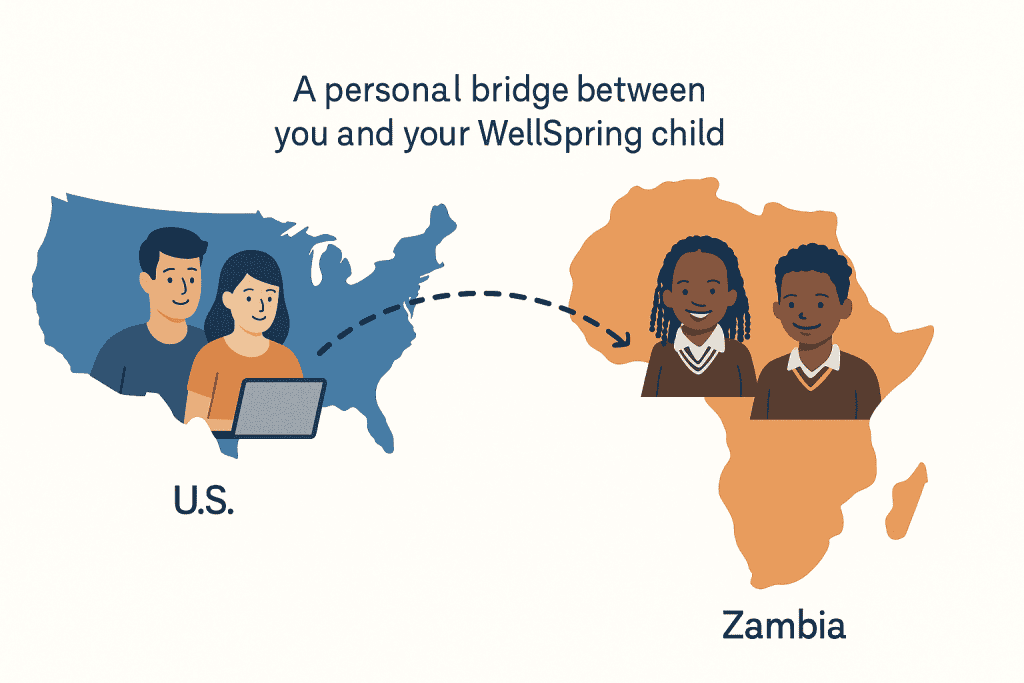 A personal bridge between you and your WellSpring child

U.S.

Zambia